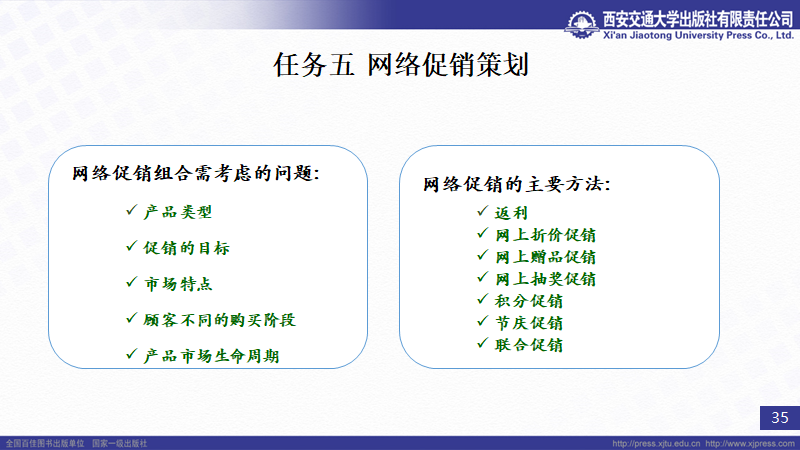 西安交通大学出版社有限责任公司
Xi'an Jiaotong University Press Co., Ltd.

任务五 网络促销策划

网络促销组合需考虑的问题:

✓ 产品类型

✓ 促销的目标

✓ 市场特点

✓ 顾客不同的购买阶段

✓ 产品市场生命周期

网络促销的主要方法:

✓ 返利
✓ 网上折价促销
✓ 网上赠品促销
✓ 网上抽奖促销
✓ 积分促销
✓ 节庆促销
✓ 联合促销

35

全国百佳图书出版单位 国家一级出版社

http://press.xjtu.edu.cn http://www.xjpress.com